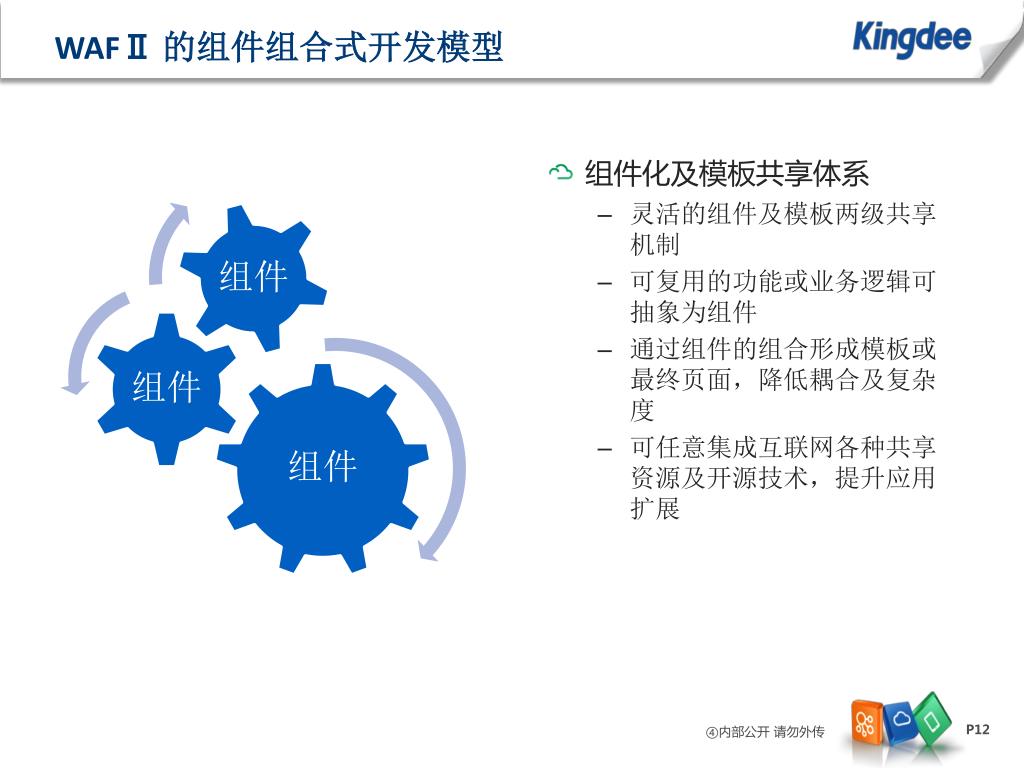 WAF Ⅱ 的组件组合式开发模型

Kingdee

组件

组件

组件

组件化及模板共享体系
– 灵活的组件及模板两级共享机制
– 可复用的功能或业务逻辑可抽象为组件
– 通过组件的组合形成模板或最终页面，降低耦合及复杂度
– 可任意集成互联网各种共享资源及开源技术，提升应用扩展

④内部公开 请勿外传

P12